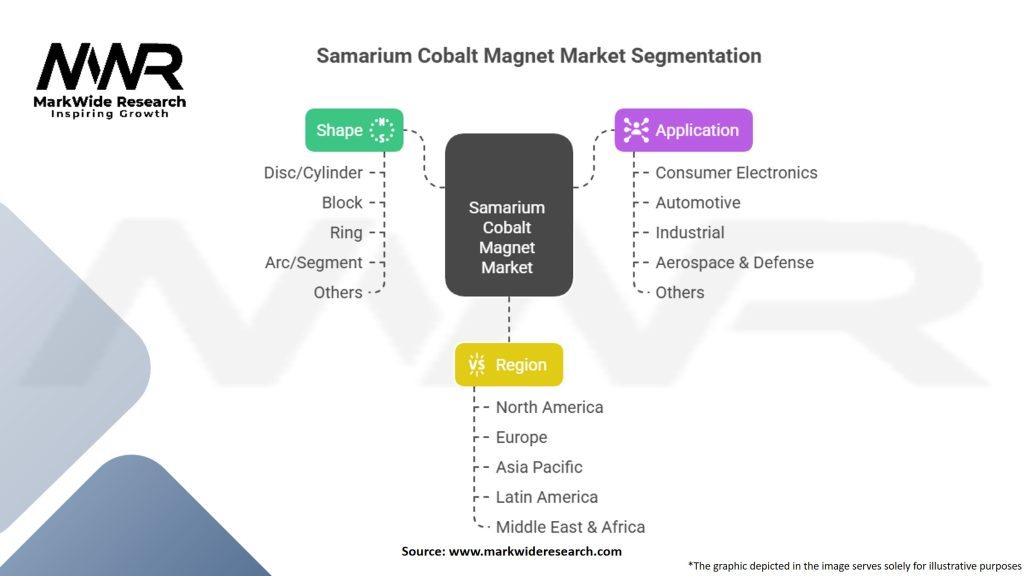 MWR
MarkWide Research
Inspiring Growth

Samarium Cobalt Magnet Market Segmentation

Shape
Disc/Cylinder
Block
Ring
Arc/Segment
Others

Samarium Cobalt Magnet Market

Application
Consumer Electronics
Automotive
Industrial
Aerospace & Defense
Others

Region
North America
Europe
Asia Pacific
Latin America
Middle East & Africa

Source: www.markwideresearch.com

*The graphic depicted in the image serves solely for illustrative purposes